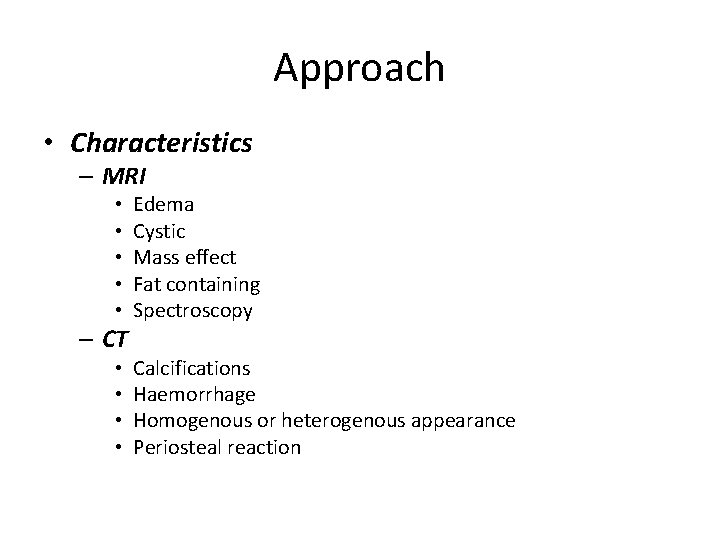 Approach

• Characteristics
  – MRI
    • Edema
    • Cystic
    • Mass effect
    • Fat containing
    • Spectroscopy
  – CT
    • Calcifications
    • Haemorrhage
    • Homogenous or heterogenous appearance
    • Periosteal reaction